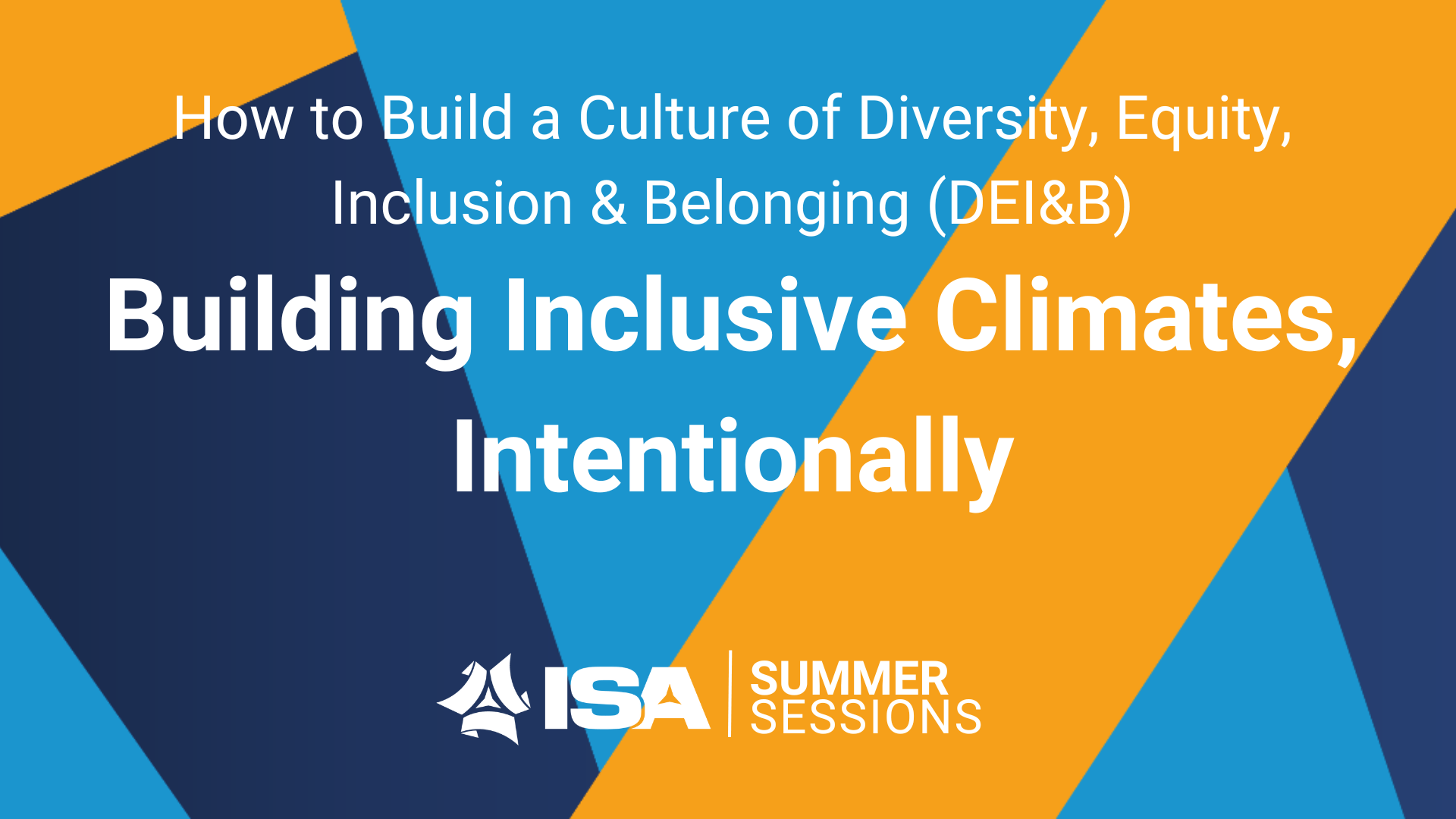 How to Build a Culture of Diversity, Equity, Inclusion & Belonging (DEI&B)

Building Inclusive Climates, Intentionally

ISA | SUMMER SESSIONS